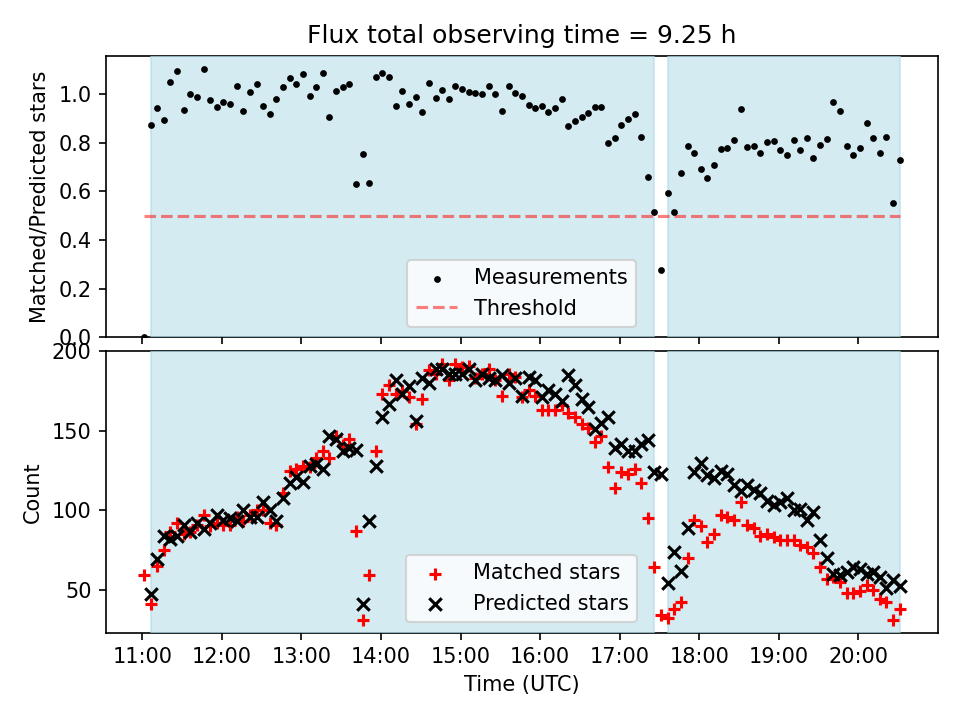 Flux total observing time = 9.25 h

Matched/Predicted stars

1.0
0.8
0.6
0.4
0.2
0.0

Measurements
Threshold

Count

200
150
100
50

Matched stars
Predicted stars

11:00 12:00 13:00 14:00 15:00 16:00 17:00 18:00 19:00 20:00

Time (UTC)